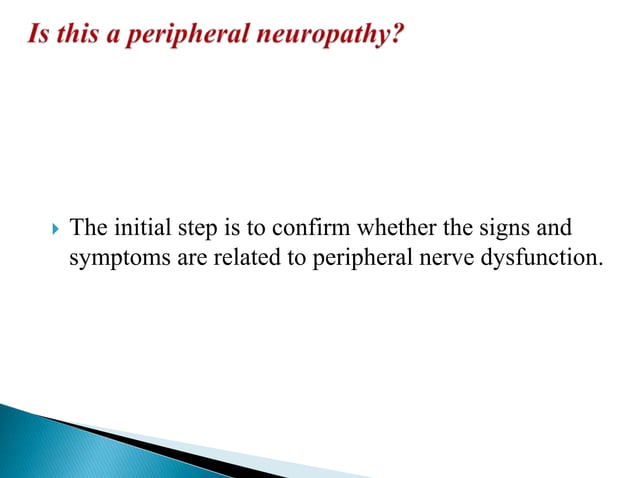 Is this a peripheral neuropathy?

The initial step is to confirm whether the signs and symptoms are related to peripheral nerve dysfunction.